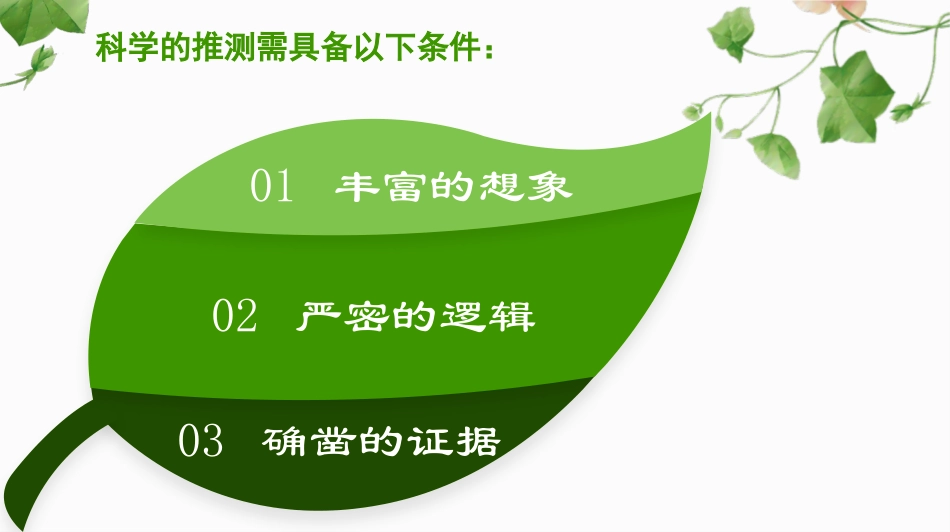 科学的推测需具备以下条件：

01 丰富的想象

02 严密的逻辑

03 确凿的证据